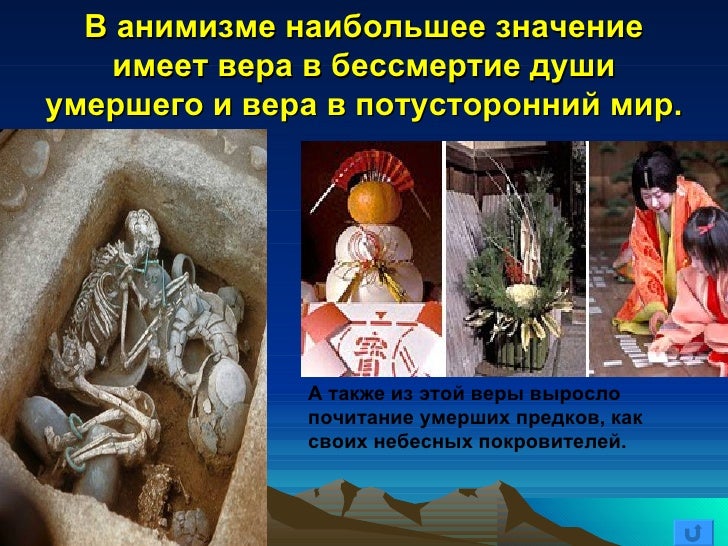 В анимизме наибольшее значение имеет вера в бессмертие души умершего и вера в потусторонний мир.

А также из этой веры выросло почитание умерших предков, как своих небесных покровителей.